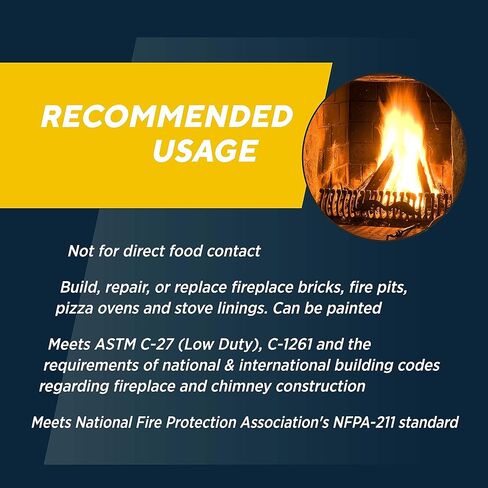 RECOMMENDED USAGE

Not for direct food contact

Build, repair, or replace fireplace bricks, fire pits, pizza ovens and stove linings. Can be painted

Meets ASTM C-27 (Low Duty), C-1261 and the requirements of national & international building codes regarding fireplace and chimney construction

Meets National Fire Protection Association's NFPA-211 standard